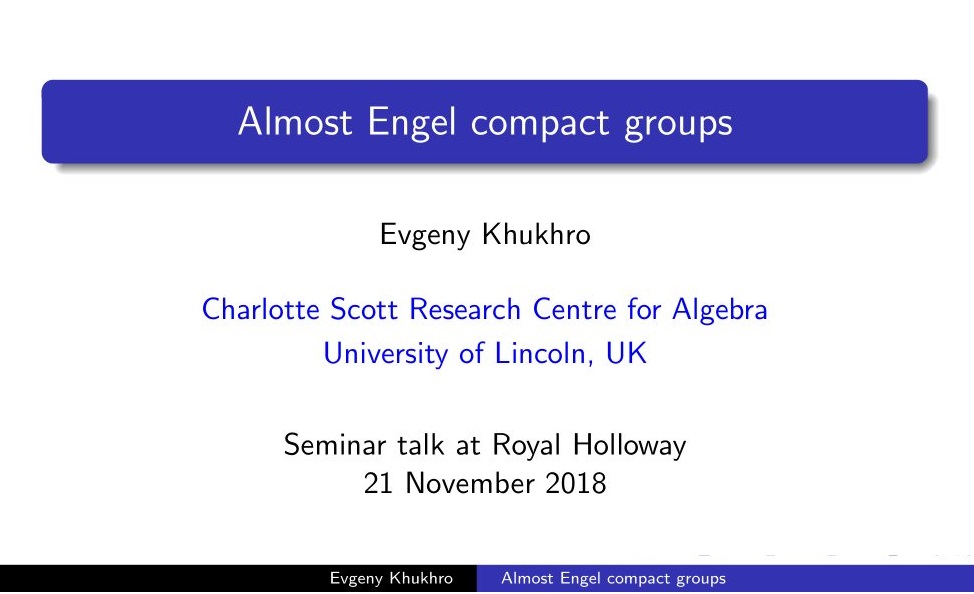 Almost Engel compact groups

Evgeny Khukhro

Charlotte Scott Research Centre for Algebra
University of Lincoln, UK

Seminar talk at Royal Holloway
21 November 2018

Evgeny Khukhro Almost Engel compact groups